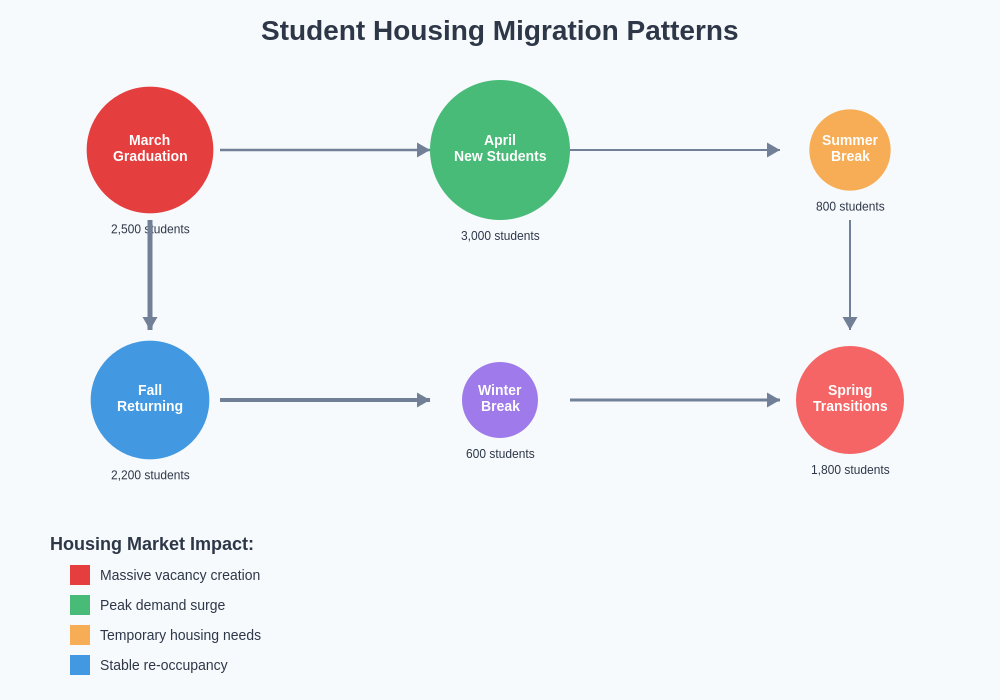 Student Housing Migration Patterns

March Graduation
2,500 students

April New Students
3,000 students

Summer Break
800 students

Fall Returning
2,200 students

Winter Break
600 students

Spring Transitions
1,800 students

Housing Market Impact:
Massive vacancy creation
Peak demand surge
Temporary housing needs
Stable re-occupancy